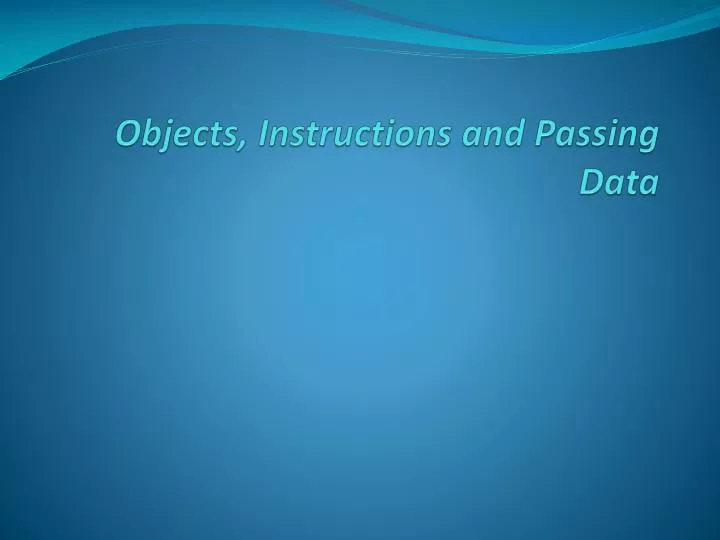 Objects, Instructions and Passing Data